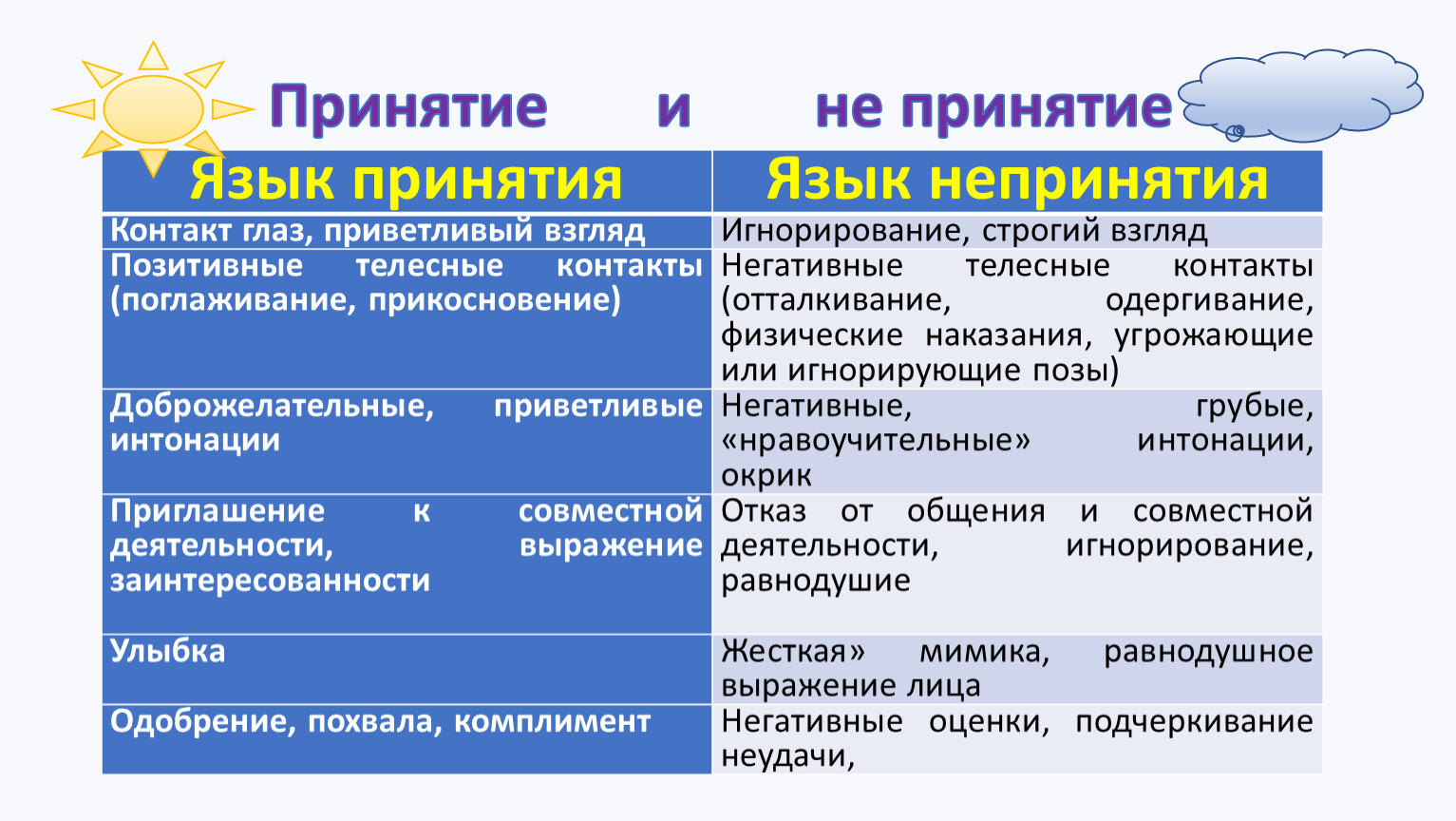 Принятие и не принятие

| Язык принятия | Язык непринятия |
|---|---|
| Контакт глаз, приветливый взгляд | Игнорирование, строгий взгляд |
| Позитивные телесные контакты (поглаживание, прикосновение) | Негативные телесные контакты (отталкивание, одергивание, физические наказания, угрожающие или игнорирующие позы) |
| Доброжелательные, приветливые интонации | Негативные, грубые, «нравоучительные» интонации, окрик |
| Приглашение к совместной деятельности, выражение заинтересованности | Отказ от общения и совместной деятельности, игнорирование, равнодушие |
| Улыбка | Жесткая» мимика, равнодушное выражение лица |
| Одобрение, похвала, комплимент | Негативные оценки, подчеркивание неудачи, |